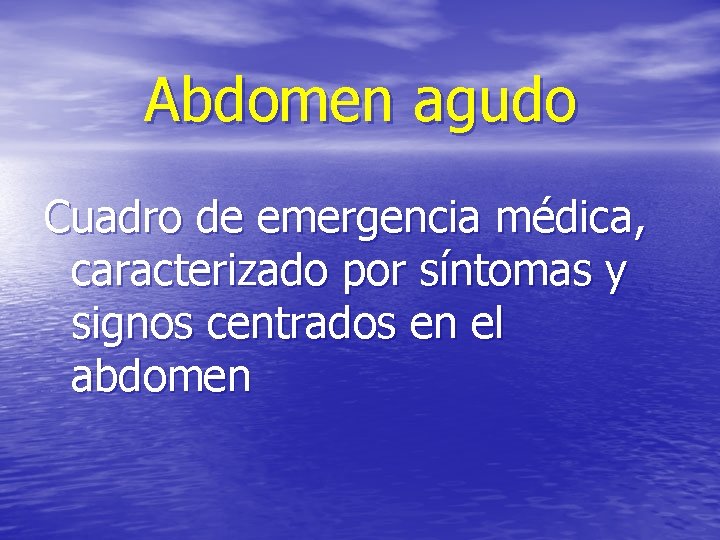 Abdomen agudo

Cuadro de emergencia médica, caracterizado por síntomas y signos centrados en el abdomen